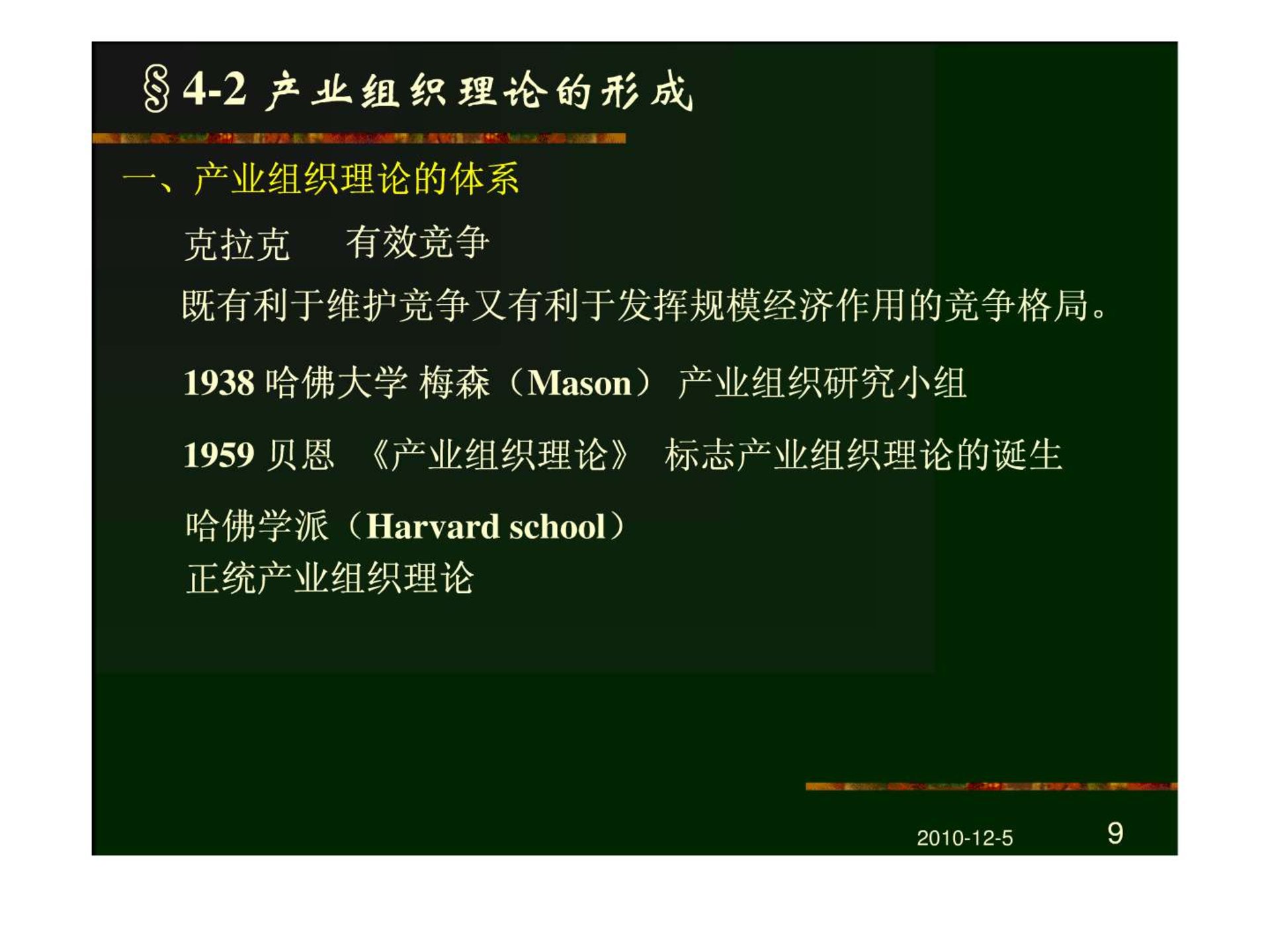 §4-2 产业组织理论的形成

一、产业组织理论的体系

克拉克　有效竞争

既有利于维护竞争又有利于发挥规模经济作用的竞争格局。

1938 哈佛大学 梅森（Mason） 产业组织研究小组

1959 贝恩 《产业组织理论》 标志产业组织理论的诞生

哈佛学派（Harvard school）
正统产业组织理论

2010-12-5　9